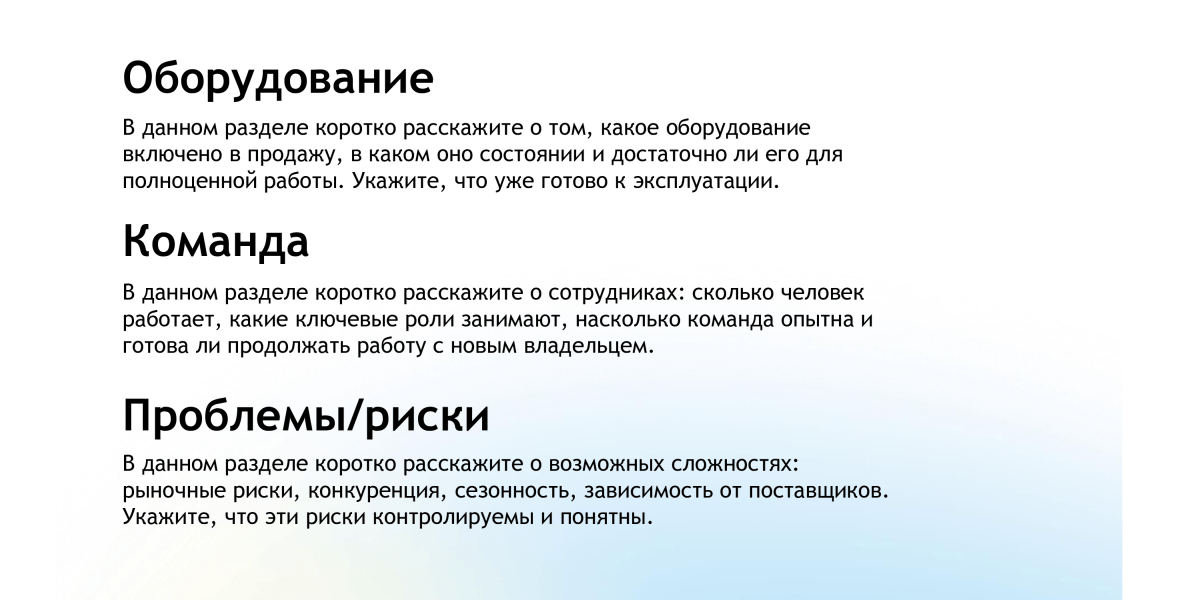 Оборудование

В данном разделе коротко расскажите о том, какое оборудование включено в продажу, в каком оно состоянии и достаточно ли его для полноценной работы. Укажите, что уже готово к эксплуатации.

Команда

В данном разделе коротко расскажите о сотрудниках: сколько человек работает, какие ключевые роли занимают, насколько команда опытна и готова ли продолжать работу с новым владельцем.

Проблемы/риски

В данном разделе коротко расскажите о возможных сложностях: рыночные риски, конкуренция, сезонность, зависимость от поставщиков. Укажите, что эти риски контролируемы и понятны.